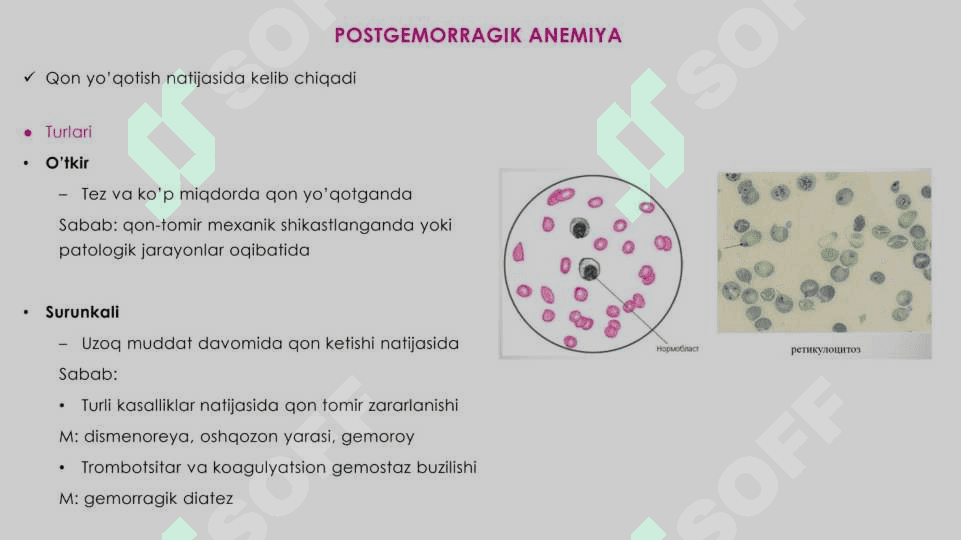 POSTGEMORRAGIK ANEMIYA

✓ Qon yo'qotish natijasida kelib chiqadi

● Turlari

• O'tkir

– Tez va ko'p miqdorda qon yo'qotganda

Sabab: qon-tomir mexanik shikastlanganda yoki patologik jarayonlar oqibatida

• Surunkali

– Uzoq muddat davomida qon ketishi natijasida

Sabab:

• Turli kasalliklar natijasida qon tomir zararlanishi

M: dismenoreya, oshqozon yarasi, gemoroy

• Trombotsitar va koagulyatsion gemostaz buzilishi

M: gemorragik diatez

Нормобласт

ретикулоцитоз

SOFF